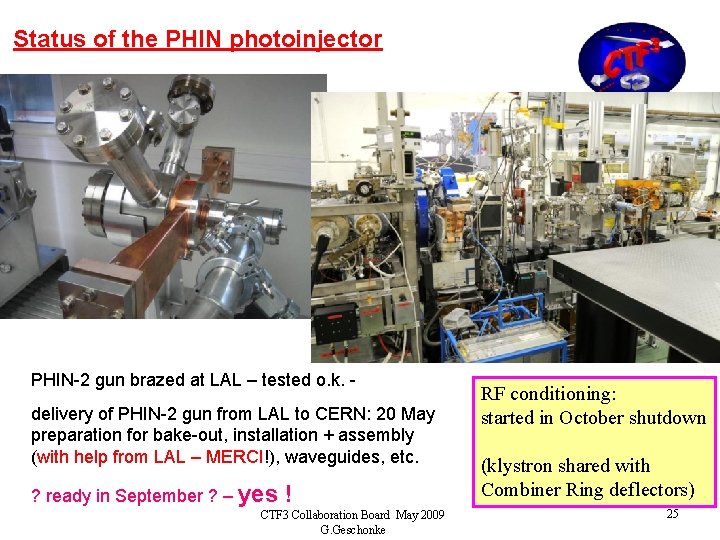 Status of the PHIN photoinjector

CTF3

PHIN-2 gun brazed at LAL – tested o.k. -

delivery of PHIN-2 gun from LAL to CERN: 20 May preparation for bake-out, installation + assembly (with help from LAL – MERCI!), waveguides, etc.

? ready in September ? – yes !

RF conditioning:
started in October shutdown

(klystron shared with Combiner Ring deflectors)

CTF3 Collaboration Board May 2009
G.Geschonke

25